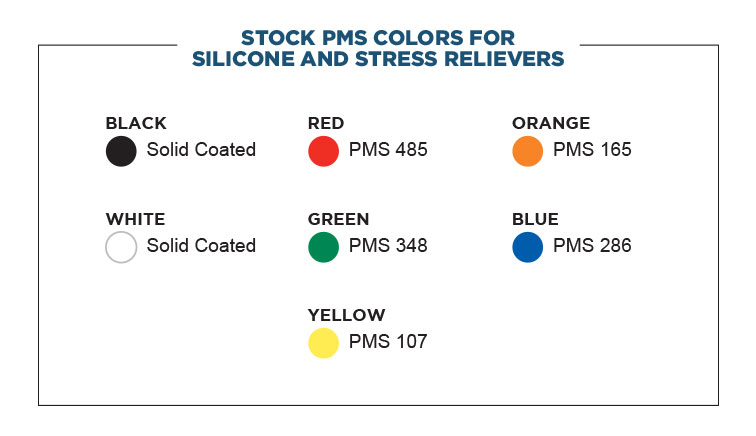 STOCK PMS COLORS FOR
SILICONE AND STRESS RELIEVERS

BLACK
Solid Coated

RED
PMS 485

ORANGE
PMS 165

WHITE
Solid Coated

GREEN
PMS 348

BLUE
PMS 286

YELLOW
PMS 107